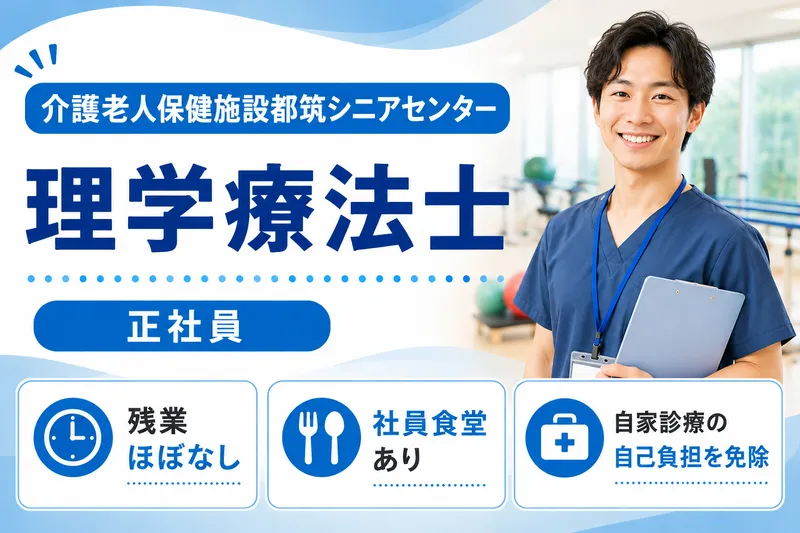 介護老人保健施設都筑シニアセンター

理学療法士

正社員

残業
ほぼなし

社員食堂
あり

自家診療の
自己負担を免除